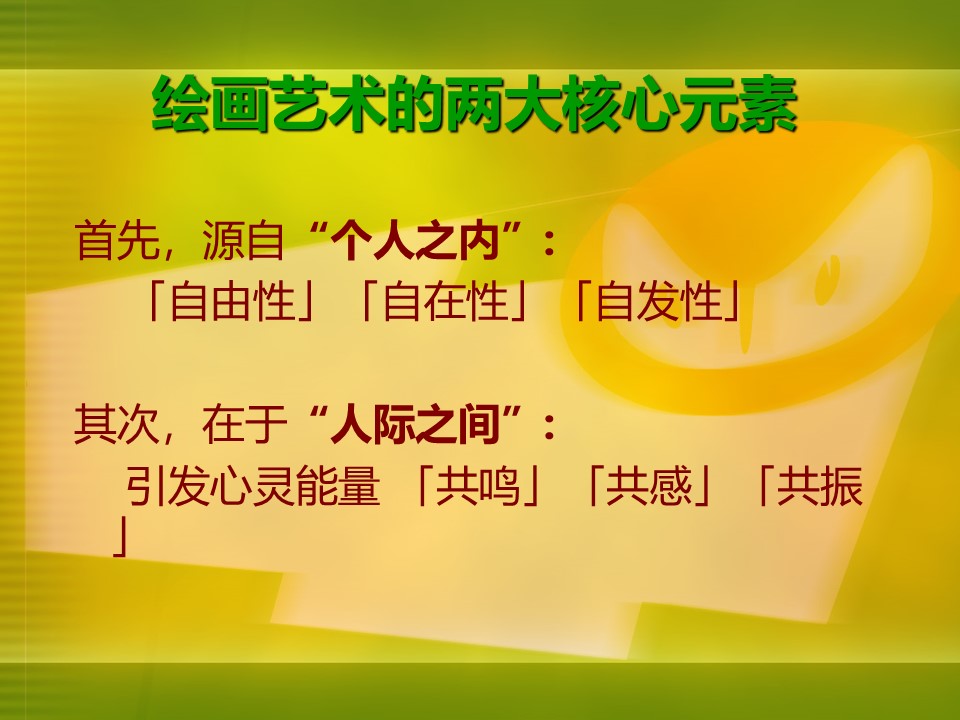 绘画艺术的两大核心元素

首先，源自“个人之内”：
「自由性」「自在性」「自发性」

其次，在于“人际之间”：
引发心灵能量 「共鸣」「共感」「共振」